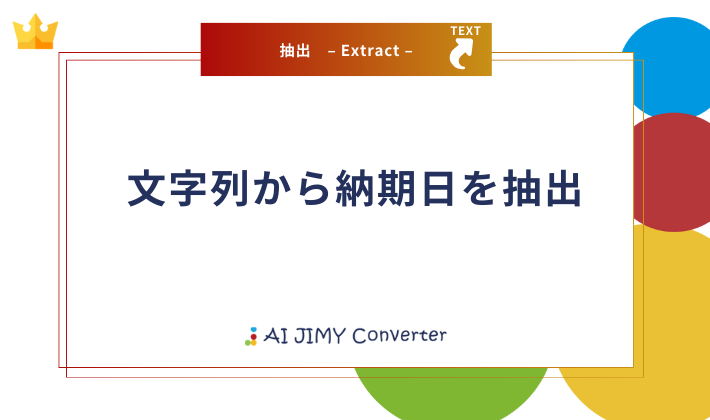 抽出 – Extract –

TEXT

文字列から納期日を抽出

AI JIMY Converter